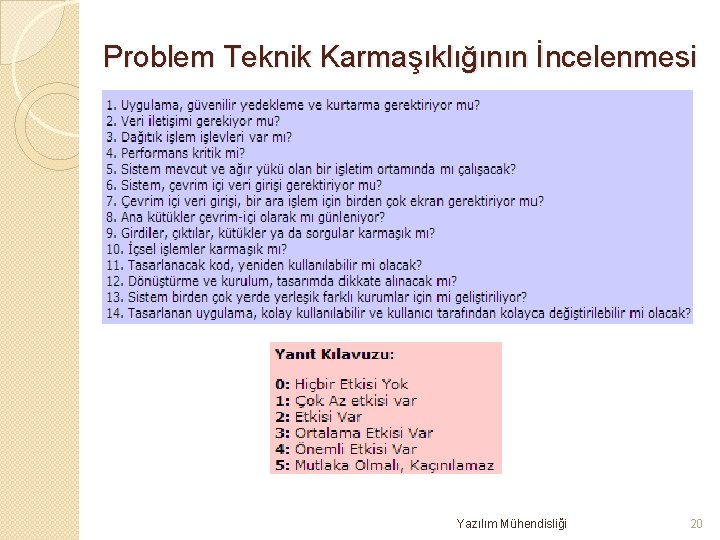 Problem Teknik Karmaşıklığının İncelenmesi

1. Uygulama, güvenilir yedekleme ve kurtarma gerektiriyor mu?
2. Veri iletişimi gerekiyor mu?
3. Dağıtık işlem işlevleri var mı?
4. Performans kritik mi?
5. Sistem mevcut ve ağır yükü olan bir işletim ortamında mı çalışacak?
6. Sistem, çevrim içi veri girişi gerektiriyor mu?
7. Çevrim içi veri girişi, bir ara işlem için birden çok ekran gerektiriyor mu?
8. Ana kütükler çevrim-içi olarak mı günleniyor?
9. Girdiler, çıktılar, kütükler ya da sorgular karmaşık mı?
10. İçsel işlemler karmaşık mı?
11. Tasarlanacak kod, yeniden kullanılabilir mi olacak?
12. Dönüştürme ve kurulum, tasarımda dikkate alınacak mı?
13. Sistem birden çok yerde yerleşik farklı kurumlar için mi geliştiriliyor?
14. Tasarlanan uygulama, kolay kullanılabilir ve kullanıcı tarafından kolayca değiştirilebilir mi olacak?

Yanıt Kılavuzu:

0: Hiçbir Etkisi Yok
1: Çok Az etkisi var
2: Etkisi Var
3: Ortalama Etkisi Var
4: Önemli Etkisi Var
5: Mutlaka Olmalı, Kaçınılamaz

Yazılım Mühendisliği
20